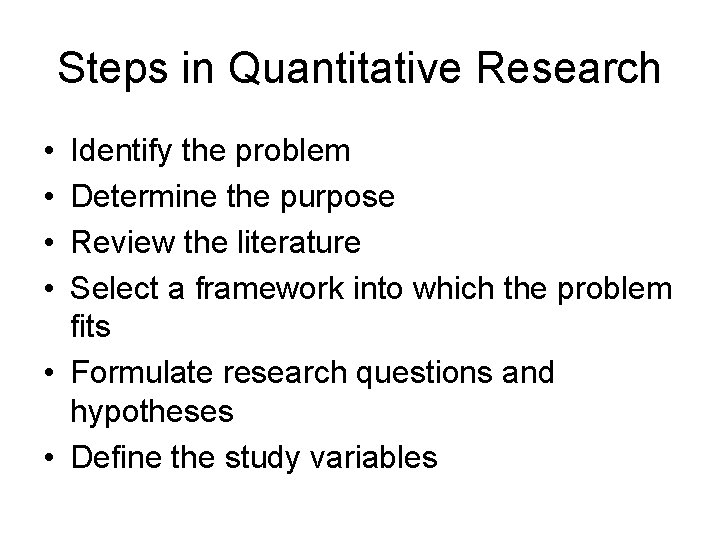 Steps in Quantitative Research

• Identify the problem
• Determine the purpose
• Review the literature
• Select a framework into which the problem fits
• Formulate research questions and hypotheses
• Define the study variables